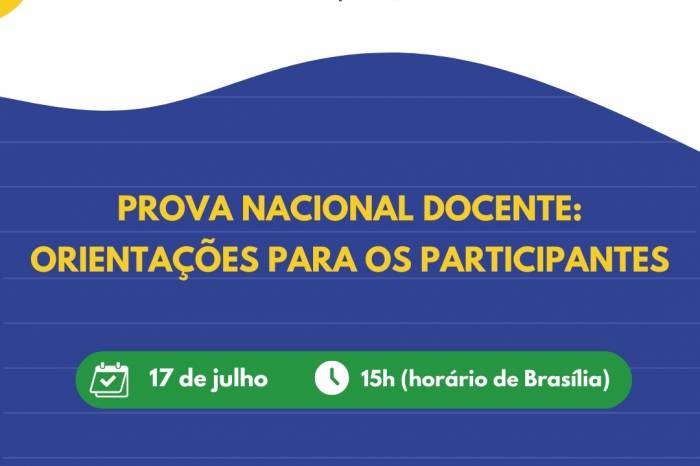 PROVA NACIONAL DOCENTE: ORIENTAÇÕES PARA OS PARTICIPANTES

17 de julho

15h (horário de Brasília)